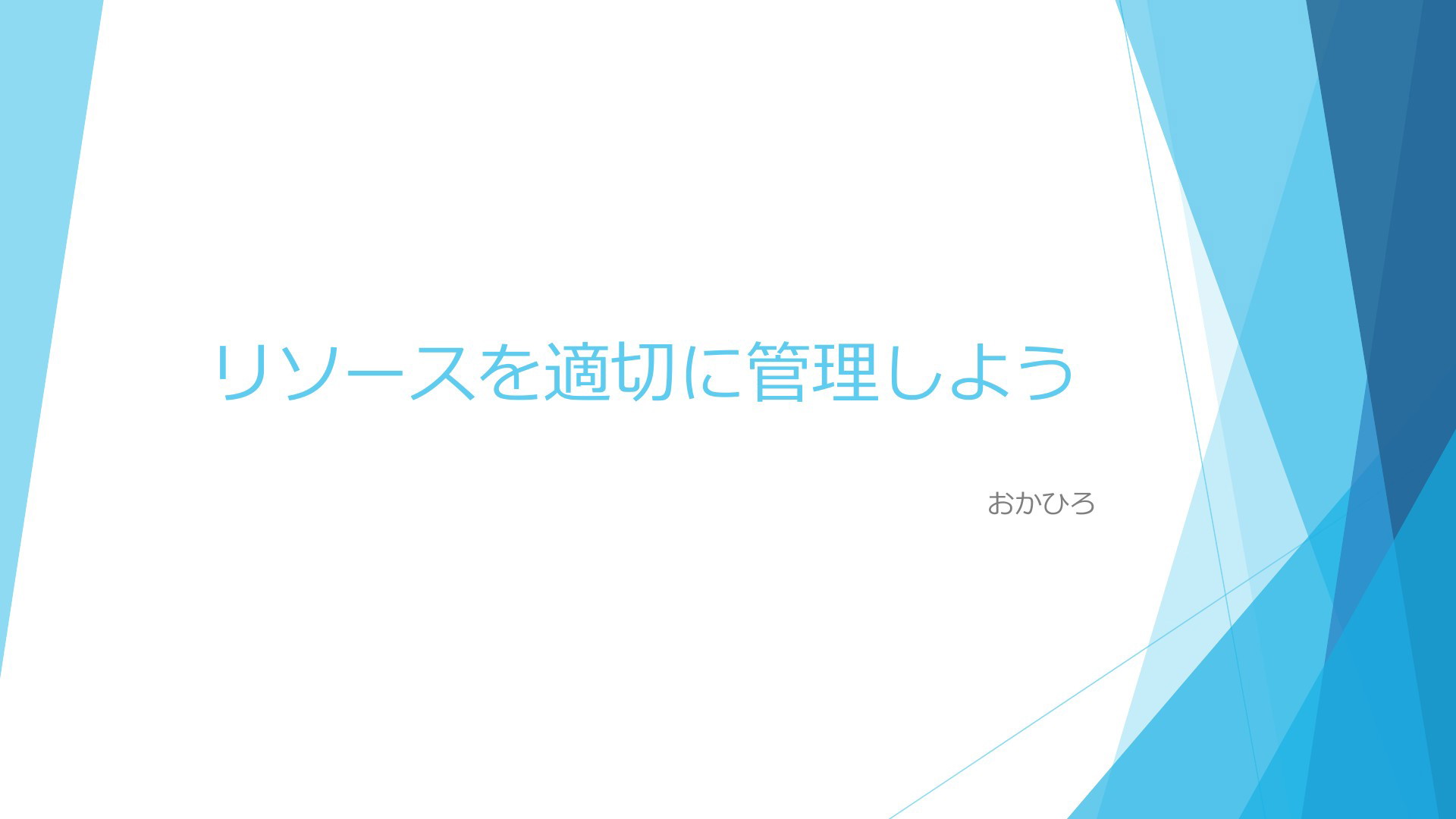 リソースを適切に管理しよう

おかひろ